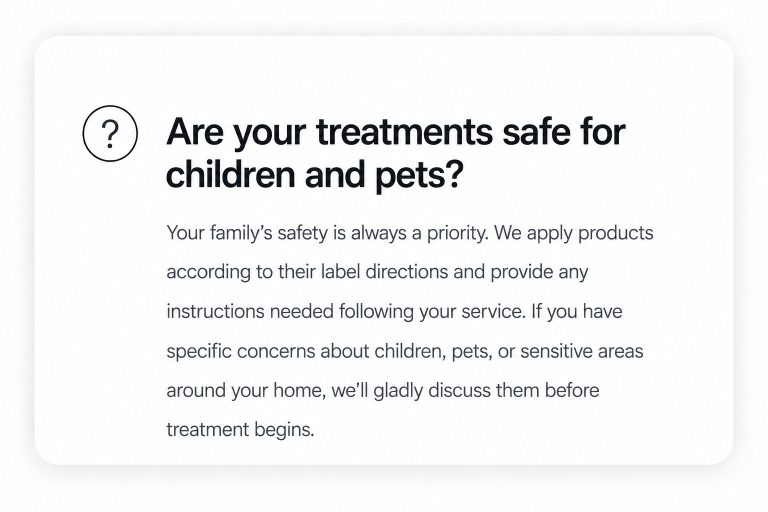 ?

Are your treatments safe for children and pets?

Your family's safety is always a priority. We apply products according to their label directions and provide any instructions needed following your service. If you have specific concerns about children, pets, or sensitive areas around your home, we'll gladly discuss them before treatment begins.